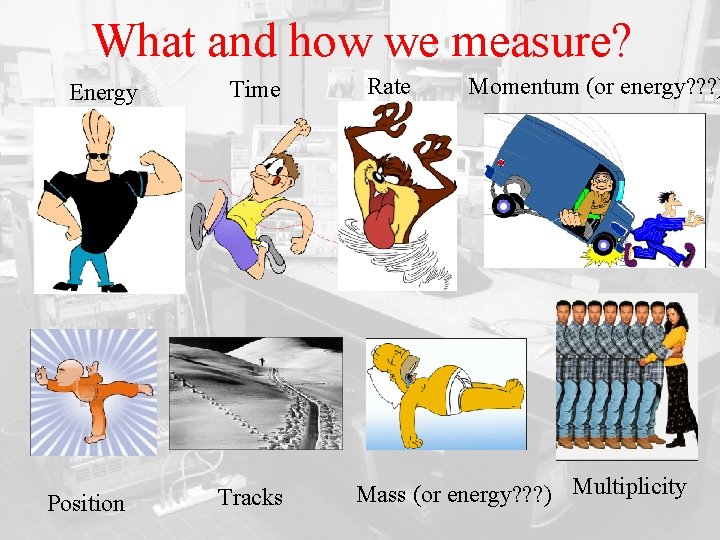 What and how we measure?

Energy

Time

Rate

Momentum (or energy???)

Position

Tracks

Mass (or energy???)

Multiplicity